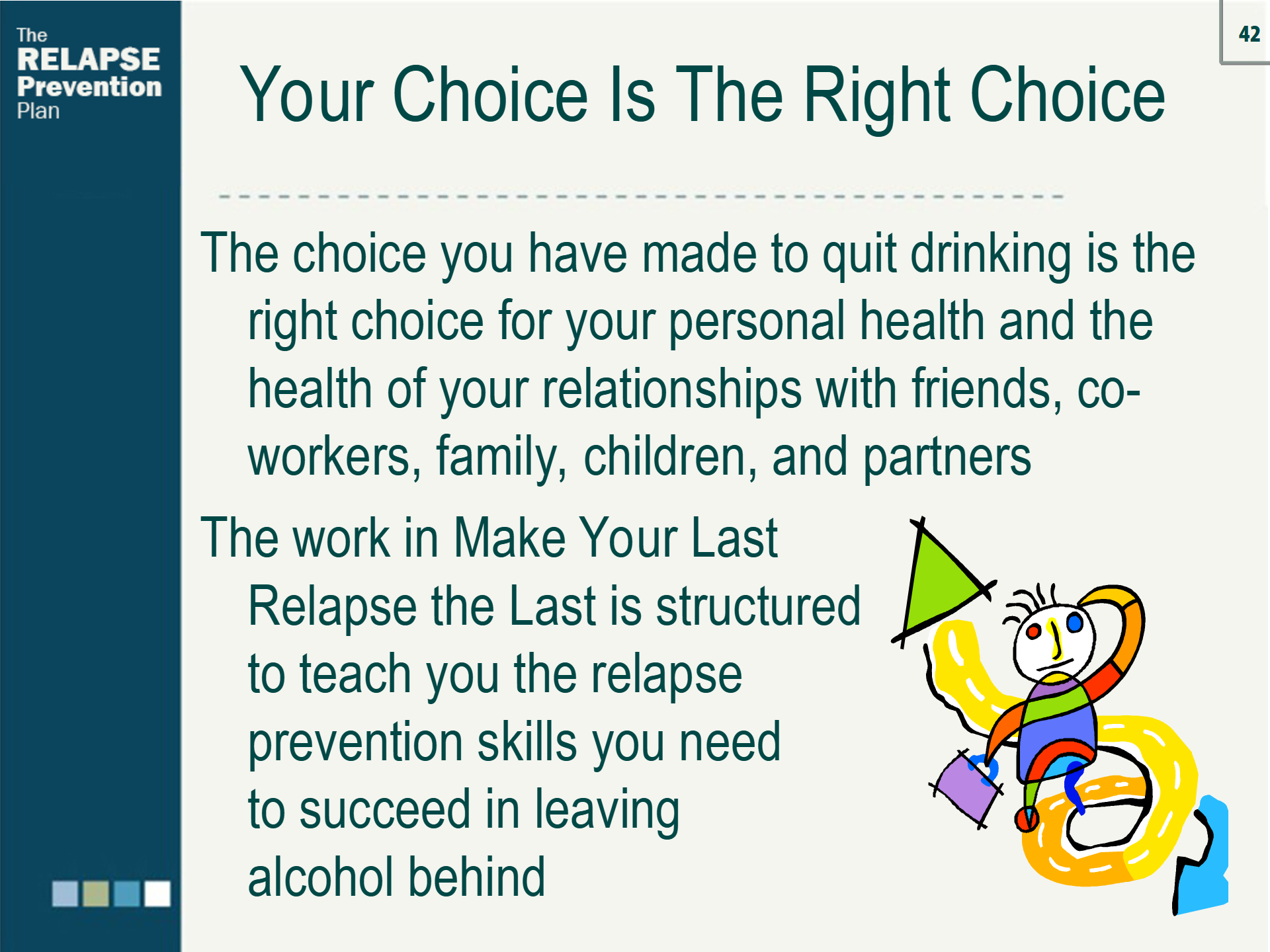 The RELAPSE Prevention Plan

42

Your Choice Is The Right Choice

The choice you have made to quit drinking is the right choice for your personal health and the health of your relationships with friends, co-workers, family, children, and partners

The work in Make Your Last Relapse the Last is structured to teach you the relapse prevention skills you need to succeed in leaving alcohol behind